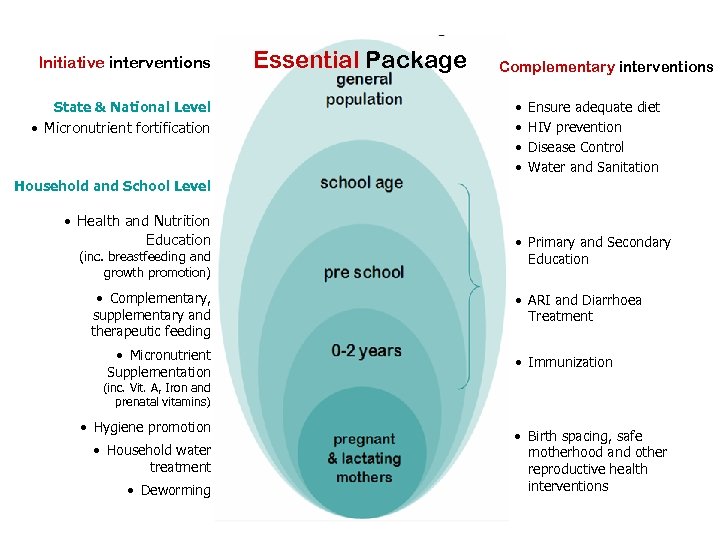 Initiative interventions

State & National Level
• Micronutrient fortification

Household and School Level
• Health and Nutrition Education (inc. breastfeeding and growth promotion)
• Complementary, supplementary and therapeutic feeding
• Micronutrient Supplementation (inc. Vit. A, Iron and prenatal vitamins)
• Hygiene promotion
• Household water treatment
• Deworming

Essential Package
general population
school age
pre school
0-2 years
pregnant & lactating mothers

Complementary interventions
• Ensure adequate diet
• HIV prevention
• Disease Control
• Water and Sanitation
• Primary and Secondary Education
• ARI and Diarrhoea Treatment
• Immunization
• Birth spacing, safe motherhood and other reproductive health interventions